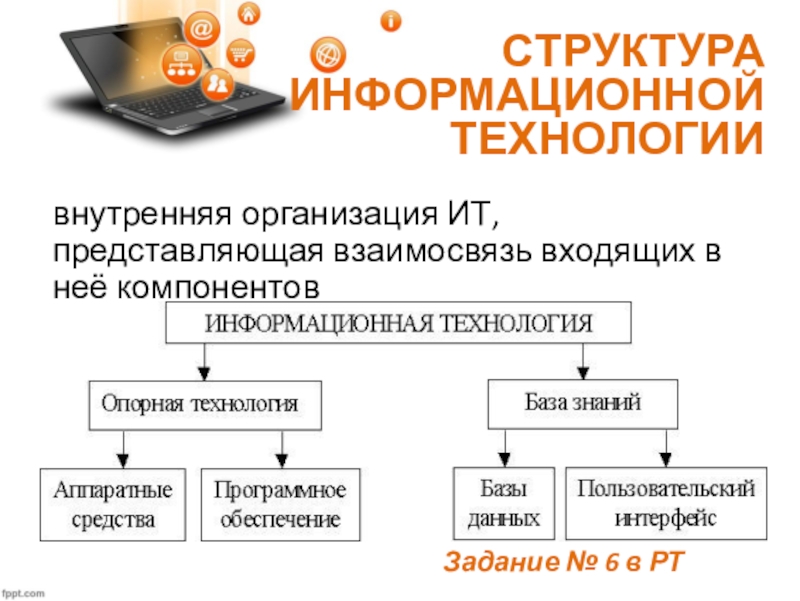 СТРУКТУРА ИНФОРМАЦИОННОЙ ТЕХНОЛОГИИ

внутренняя организация ИТ, представляющая взаимосвязь входящих в неё компонентов

ИНФОРМАЦИОННАЯ ТЕХНОЛОГИЯ

Опорная технология

База знаний

Аппаратные средства

Программное обеспечение

Базы данных

Пользовательский интерфейс

Задание № 6 в РТ

fppt.com